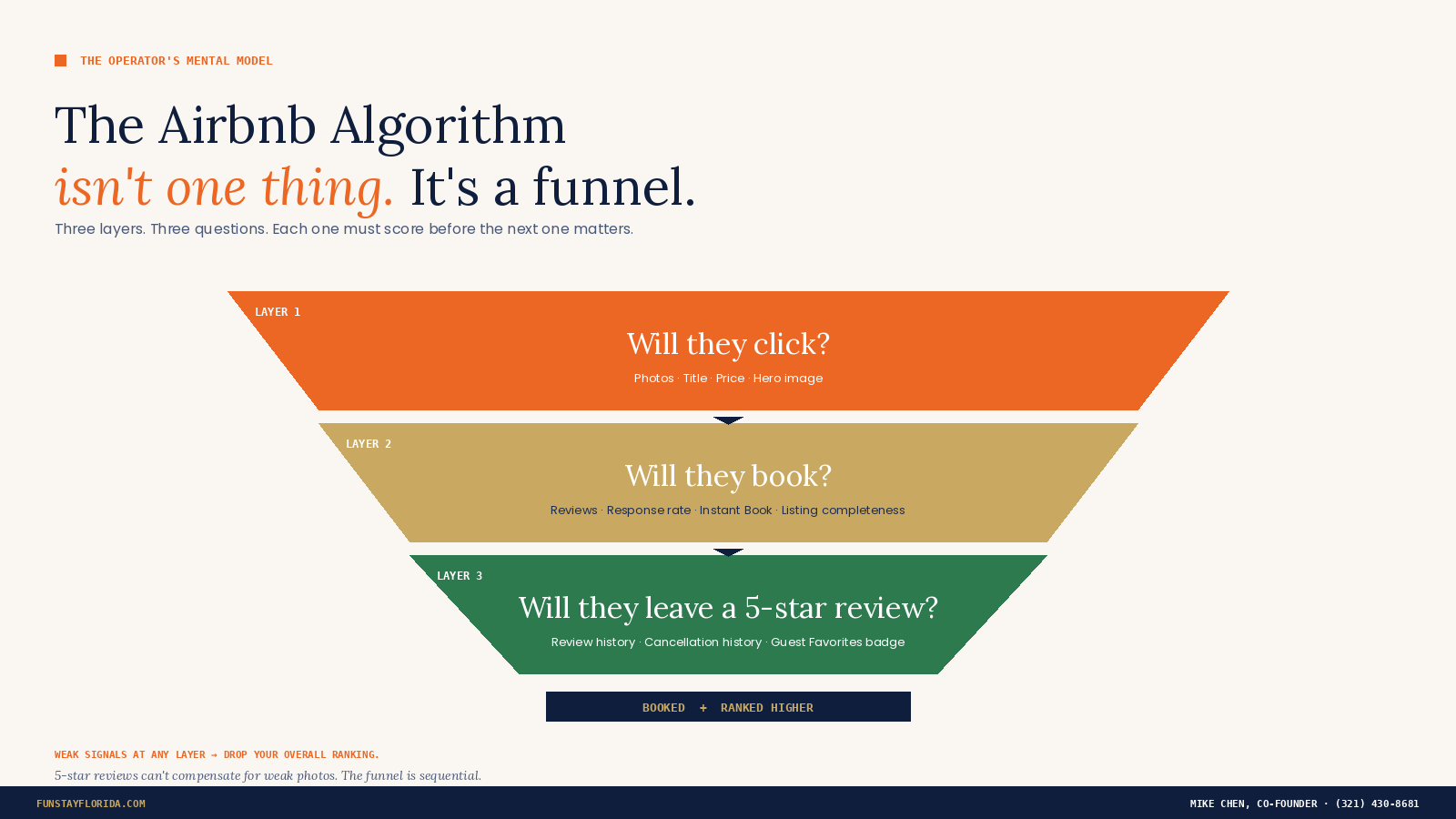 THE OPERATOR'S MENTAL MODEL

The Airbnb Algorithm
isn't one thing. It's a funnel.

Three layers. Three questions. Each one must score before the next one matters.

LAYER 1
Will they click?
Photos · Title · Price · Hero image

LAYER 2
Will they book?
Reviews · Response rate · Instant Book · Listing completeness

LAYER 3
Will they leave a 5-star review?
Review history · Cancellation history · Guest Favorites badge

BOOKED + RANKED HIGHER

WEAK SIGNALS AT ANY LAYER → DROP YOUR OVERALL RANKING.
5-star reviews can't compensate for weak photos. The funnel is sequential.

FUNSTAYFLORIDA.COM
MIKE CHEN, CO-FOUNDER · (321) 430-8681